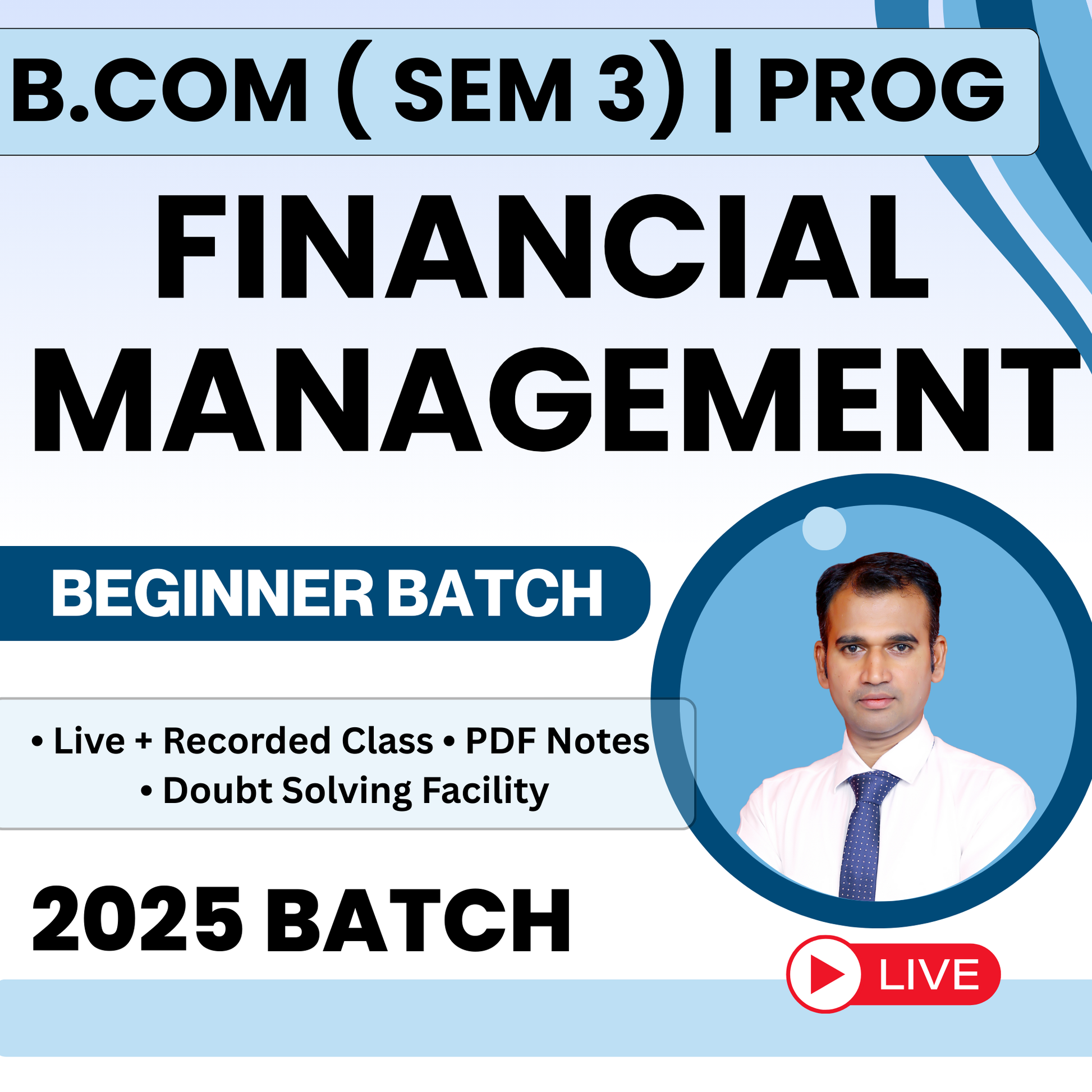 B.COM ( SEM 3) | PROG

FINANCIAL MANAGEMENT

BEGINNER BATCH

• Live + Recorded Class • PDF Notes
• Doubt Solving Facility

2025 BATCH

LIVE